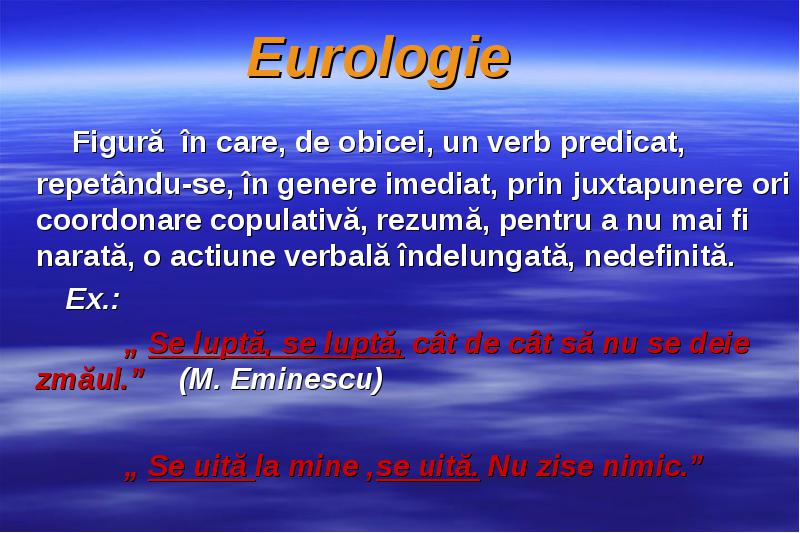 Eurologie

Figură în care, de obicei, un verb predicat, repetându-se, în genere imediat, prin juxtapunere ori coordonare copulativă, rezumă, pentru a nu mai fi narată, o actiune verbală îndelungată, nedefinită.

Ex.:

„ Se luptă, se luptă, cât de cât să nu se deie zmăul.” (M. Eminescu)

„ Se uită la mine ,se uită. Nu zise nimic.”